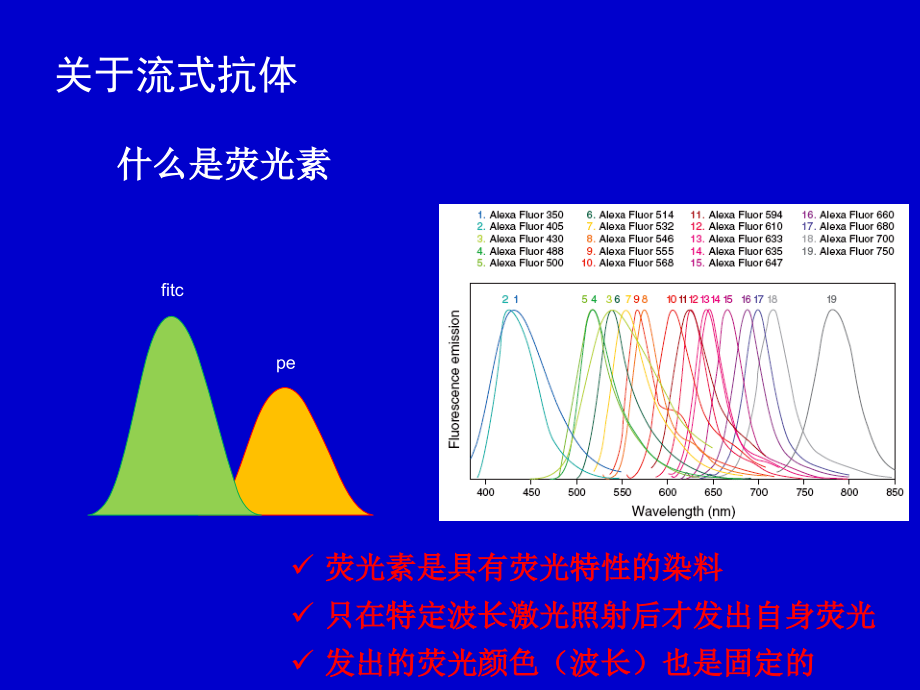 关于流式抗体

什么是荧光素

fitc

pe

1. Alexa Fluor 350
2. Alexa Fluor 405
3. Alexa Fluor 430
4. Alexa Fluor 488
5. Alexa Fluor 500
6. Alexa Fluor 514
7. Alexa Fluor 532
8. Alexa Fluor 546
9. Alexa Fluor 555
10. Alexa Fluor 568
11. Alexa Fluor 594
12. Alexa Fluor 610
13. Alexa Fluor 633
14. Alexa Fluor 635
15. Alexa Fluor 647
16. Alexa Fluor 660
17. Alexa Fluor 680
18. Alexa Fluor 700
19. Alexa Fluor 750

2 1 5 4 3 6 7 9 8 10 11 12 13 14 15 16 17 18 19

Fluorescence emission

400 450 500 550 600 650 700 750 800 850

Wavelength (nm)

✓ 荧光素是具有荧光特性的染料
✓ 只在特定波长激光照射后才发出自身荧光
✓ 发出的荧光颜色（波长）也是固定的